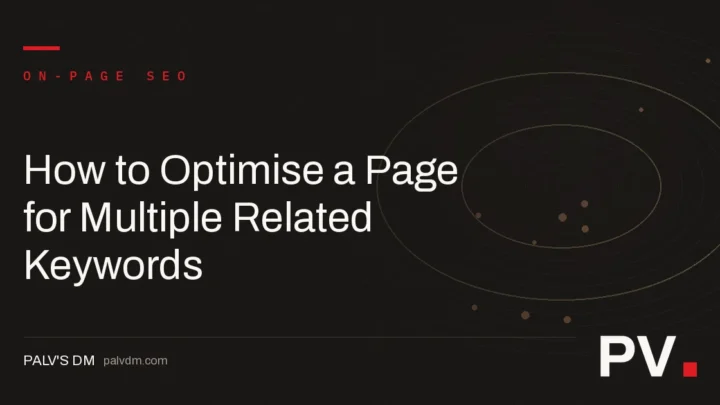 ON-PAGE SEO

How to Optimise a Page for Multiple Related Keywords

PALV'S DM palvdm.com

PV.